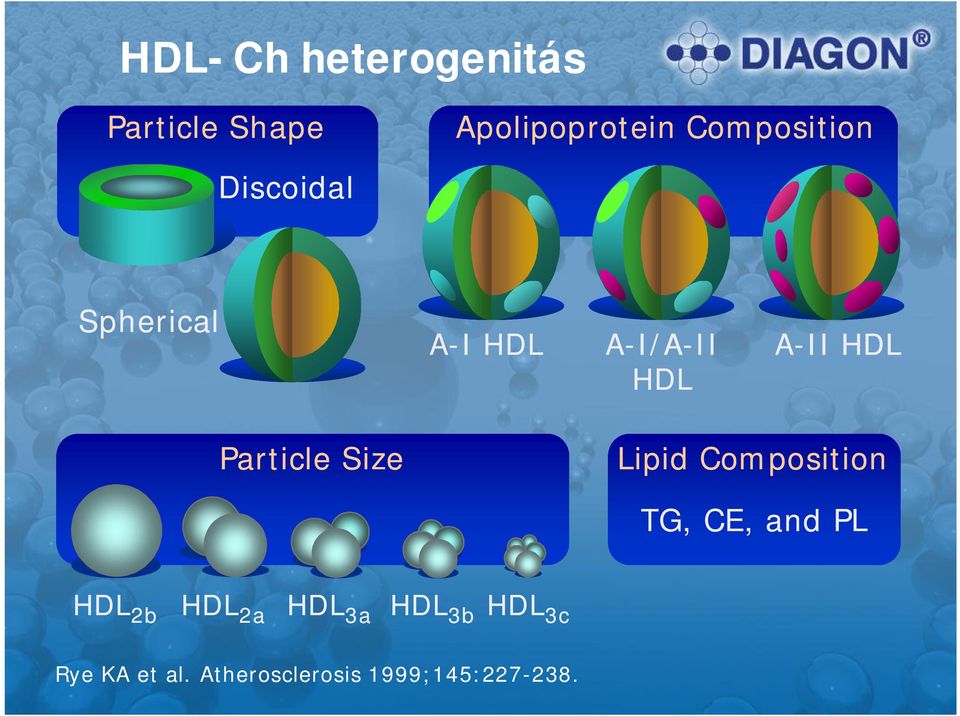 HDL- Ch heterogenitás

DIAGON®

Particle Shape

Discoidal

Spherical

Apolipoprotein Composition

A-I HDL

A-I/A-II HDL

A-II HDL

Particle Size

$HDL_{2b}$ $HDL_{2a}$ $HDL_{3a}$ $HDL_{3b}$ $HDL_{3c}$

Lipid Composition

TG, CE, and PL

Rye KA et al. Atherosclerosis 1999;145:227-238.